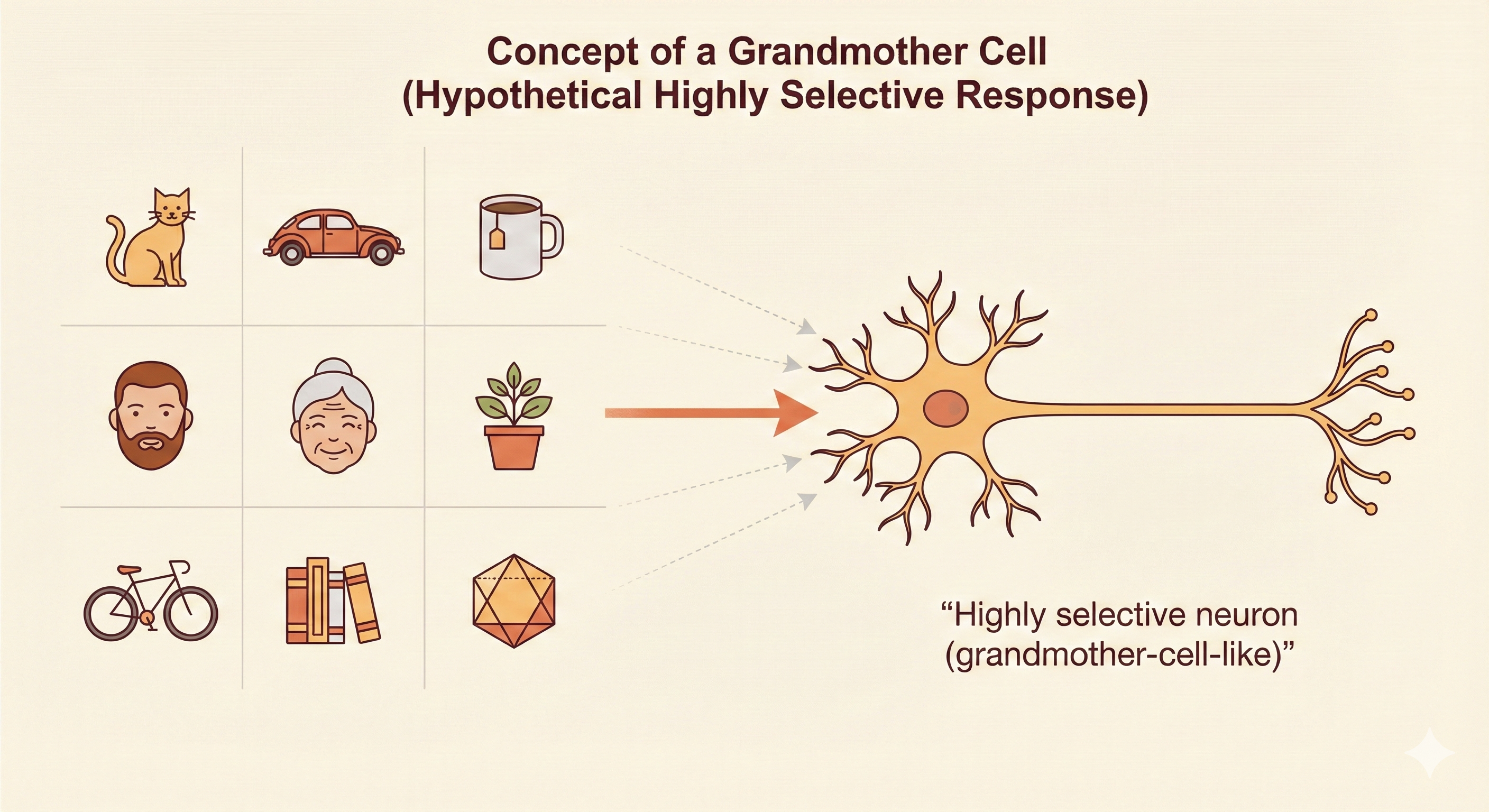 Concept of a Grandmother Cell
(Hypothetical Highly Selective Response)

“Highly selective neuron (grandmother-cell-like)”